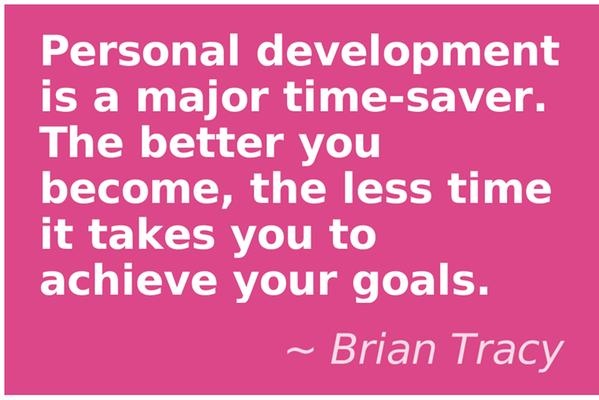 Personal development is a major time-saver. The better you become, the less time it takes you to achieve your goals.

~ Brian Tracy